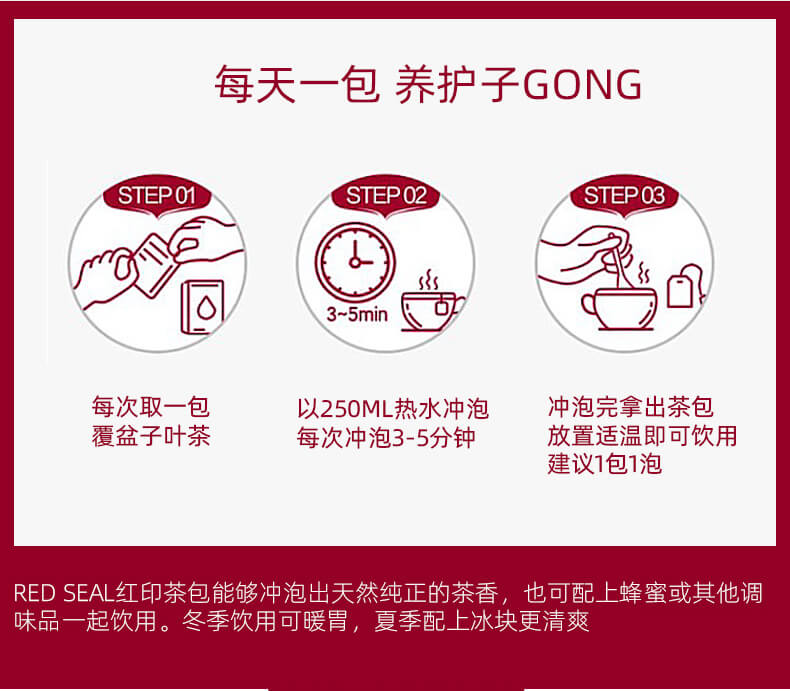 每天一包 养护子GONG

STEP 01

每次取一包
覆盆子叶茶

STEP 02

3~5min

以250ML热水冲泡
每次冲泡3-5分钟

STEP 03

冲泡完拿出茶包
放置适温即可饮用
建议1包1泡

RED SEAL红印茶包能够冲泡出天然纯正的茶香，也可配上蜂蜜或其他调味品一起饮用。冬季饮用可暖胃，夏季配上冰块更清爽